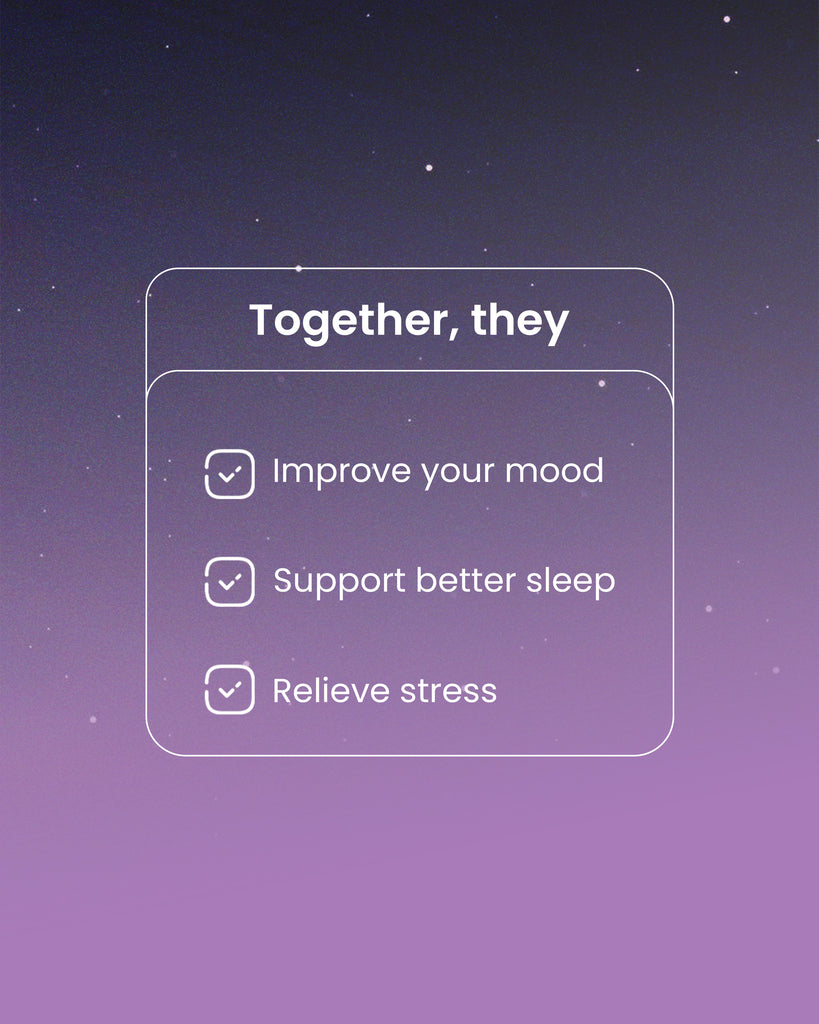 Together, they

Improve your mood

Support better sleep

Relieve stress